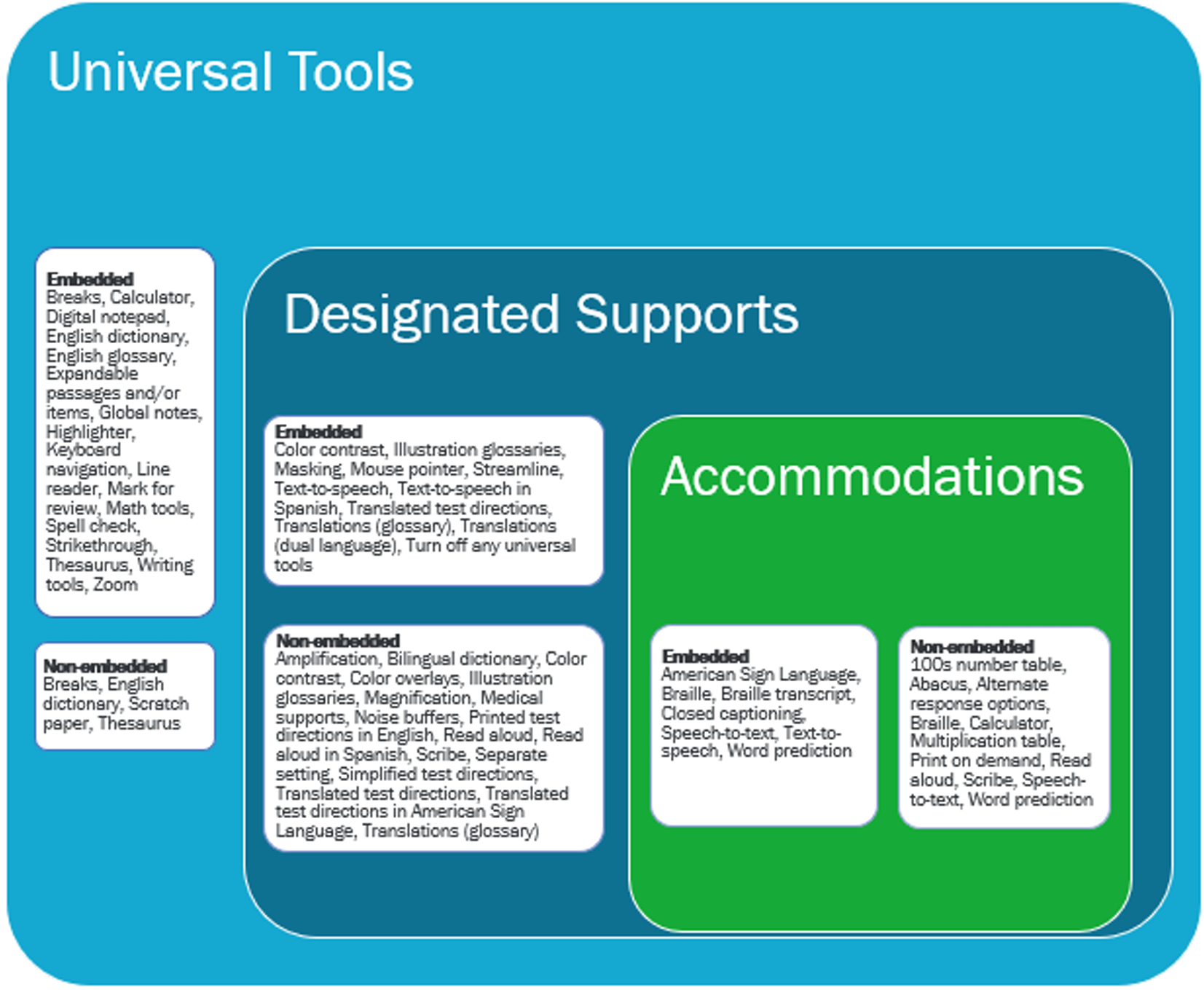 Universal Tools

Embedded
Breaks, Calculator, Digital notepad, English dictionary, English glossary, Expandable passages and/or items, Global notes, Highlighter, Keyboard navigation, Line reader, Mark for review, Math tools, Spell check, Strikethrough, Thesaurus, Writing tools, Zoom

Non-embedded
Breaks, English dictionary, Scratch paper, Thesaurus

Designated Supports

Embedded
Color contrast, Illustration glossaries, Masking, Mouse pointer, Streamline, Text-to-speech, Text-to-speech in Spanish, Translated test directions, Translations (glossary), Translations (dual language), Turn off any universal tools

Non-embedded
Amplification, Bilingual dictionary, Color contrast, Color overlays, Illustration glossaries, Magnification, Medical supports, Noise buffers, Printed test directions in English, Read aloud, Read aloud in Spanish, Scribe, Separate setting, Simplified test directions, Translated test directions, Translated test directions in American Sign Language, Translations (glossary)

Accommodations

Embedded
American Sign Language, Braille, Braille transcript, Closed captioning, Speech-to-text, Text-to-speech, Word prediction

Non-embedded
100s number table, Abacus, Alternate response options, Braille, Calculator, Multiplication table, Print on demand, Read aloud, Scribe, Speech-to-text, Word prediction